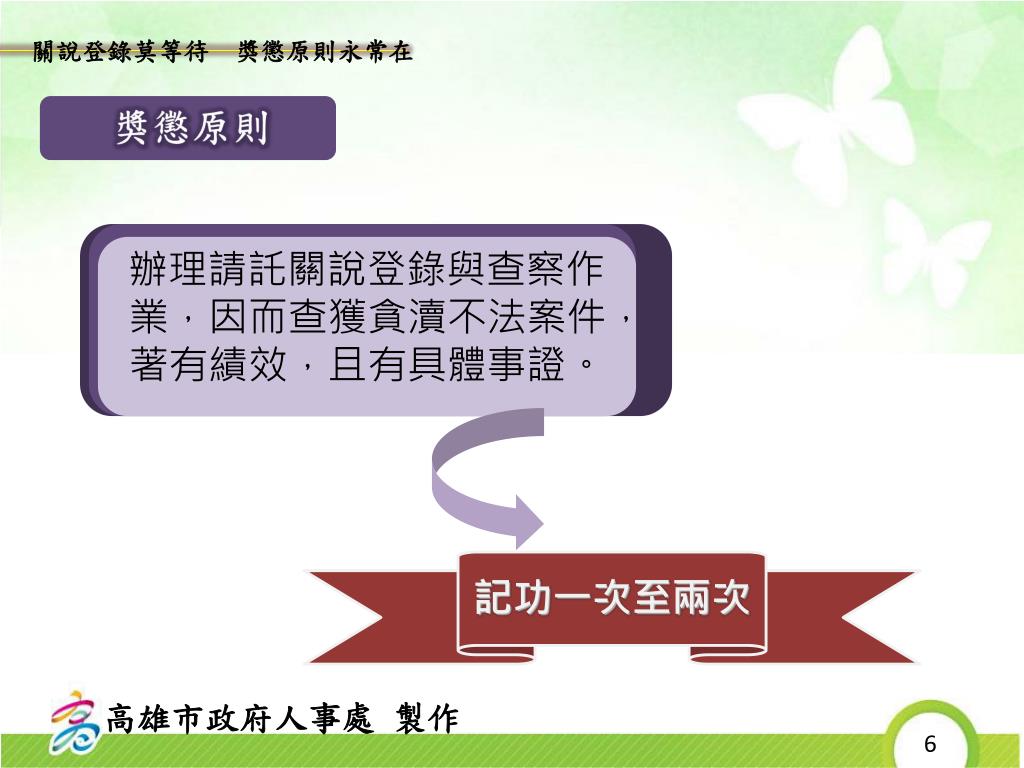 關說登錄莫等待　獎懲原則永常在

獎懲原則

辦理請託關說登錄與查察作業，因而查獲貪瀆不法案件，著有績效，且有具體事證。

記功一次至兩次

高雄市政府人事處 製作

6